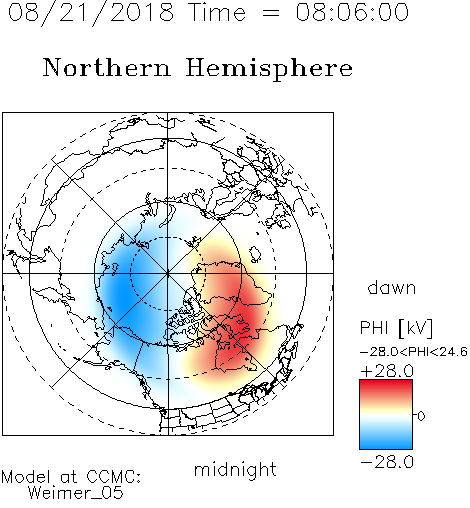 08/21/2018 Time = 08:06:00

Northern Hemisphere

dawn

PHI [kV]

−28.0<PHI<24.6

+28.0

0

−28.0

midnight

Model at CCMC:
Weimer_05